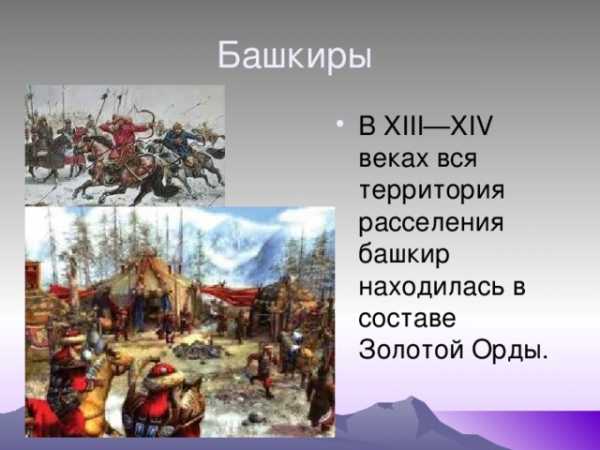 Башкиры

• В XIII—XIV веках вся территория расселения башкир находилась в составе Золотой Орды.